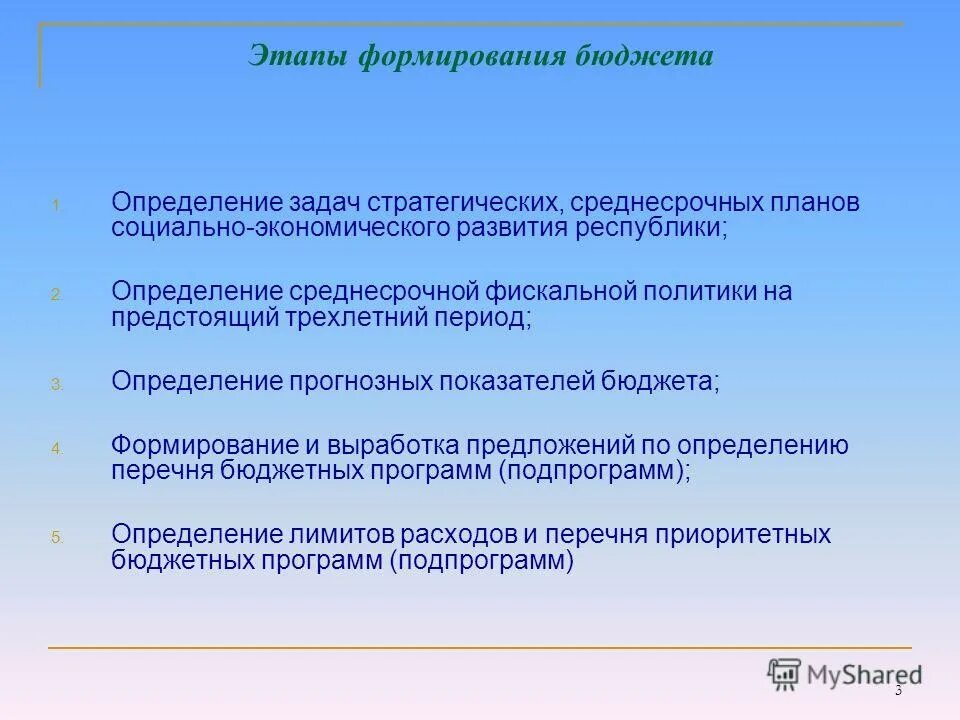 Этапы формирования бюджета

1. Определение задач стратегических, среднесрочных планов социально-экономического развития республики;

2. Определение среднесрочной фискальной политики на предстоящий трехлетний период;

3. Определение прогнозных показателей бюджета;

4. Формирование и выработка предложений по определению перечня бюджетных программ (подпрограмм);

5. Определение лимитов расходов и перечня приоритетных бюджетных программ (подпрограмм)

MyShared

3